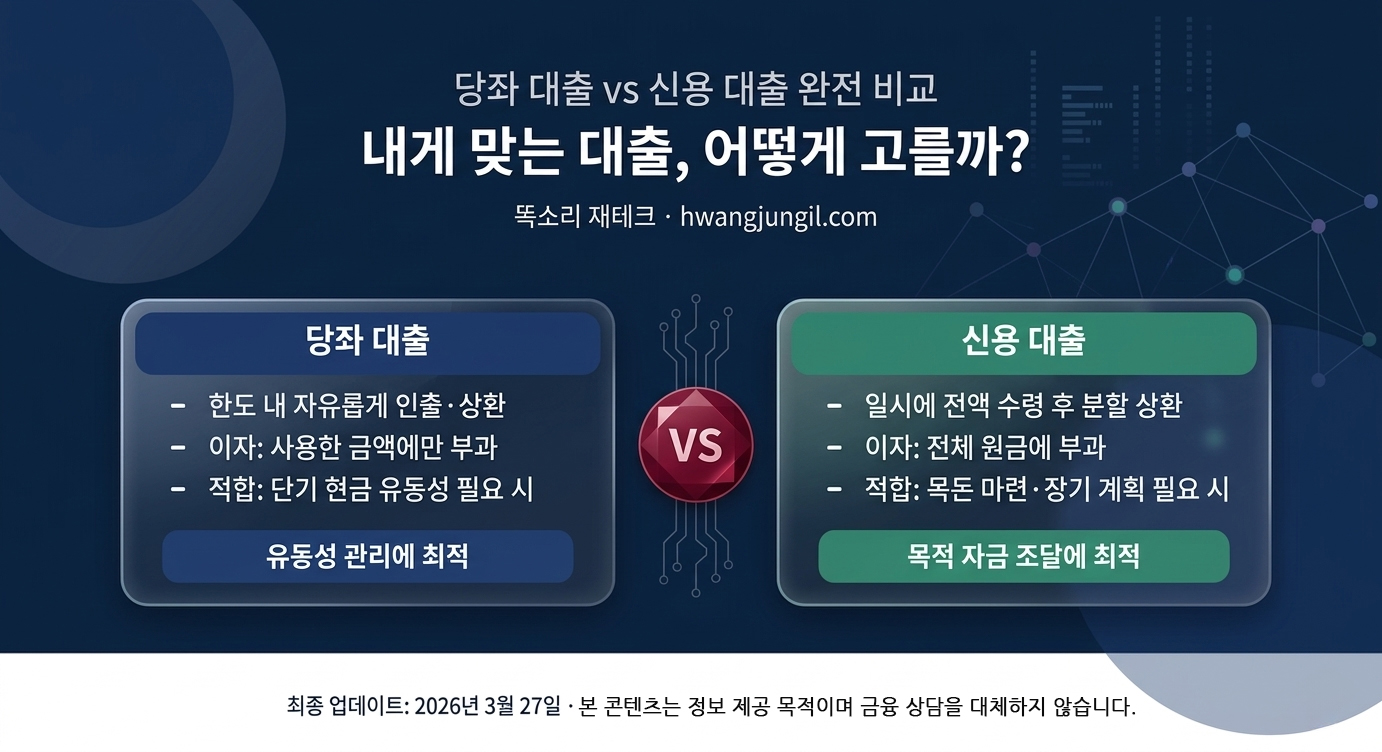 당좌 대출 vs 신용 대출 완전 비교

내게 맞는 대출, 어떻게 고를까?

똑소리 재테크 · hwangjungil.com

당좌 대출

- 한도 내 자유롭게 인출·상환
- 이자: 사용한 금액에만 부과
- 적합: 단기 현금 유동성 필요 시

유동성 관리에 최적

VS

신용 대출

- 일시에 전액 수령 후 분할 상환
- 이자: 전체 원금에 부과
- 적합: 목돈 마련·장기 계획 필요 시

목적 자금 조달에 최적

최종 업데이트: 2026년 3월 27일 · 본 콘텐츠는 정보 제공 목적이며 금융 상담을 대체하지 않습니다.